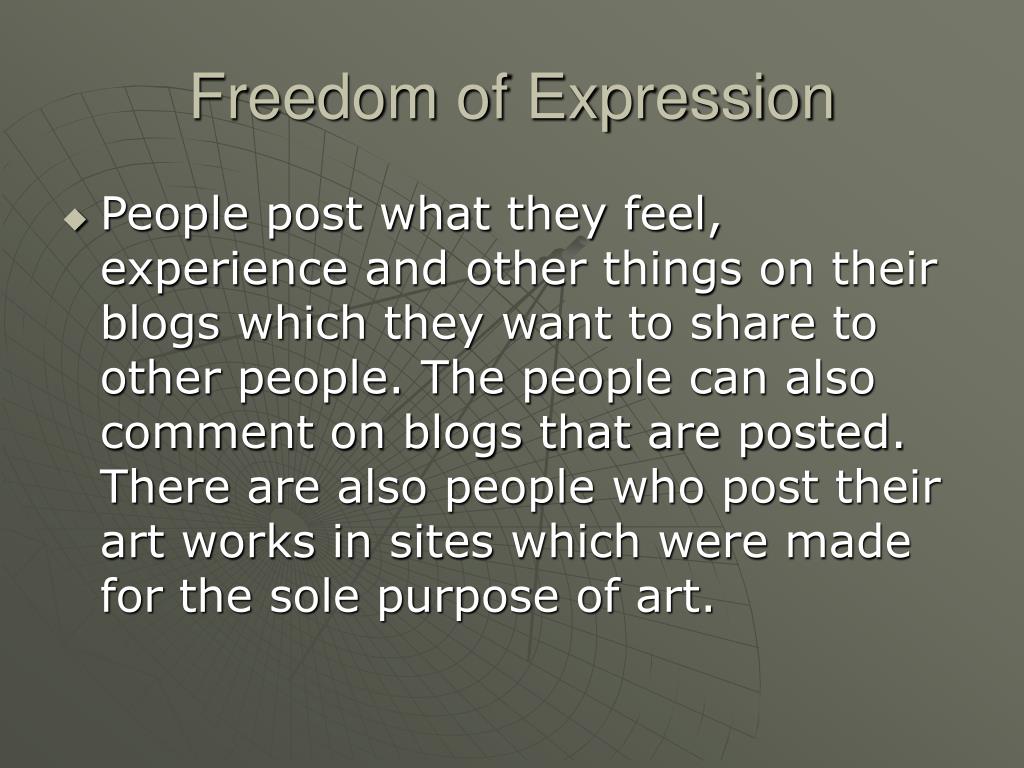 Freedom of Expression

People post what they feel, experience and other things on their blogs which they want to share to other people. The people can also comment on blogs that are posted. There are also people who post their art works in sites which were made for the sole purpose of art.